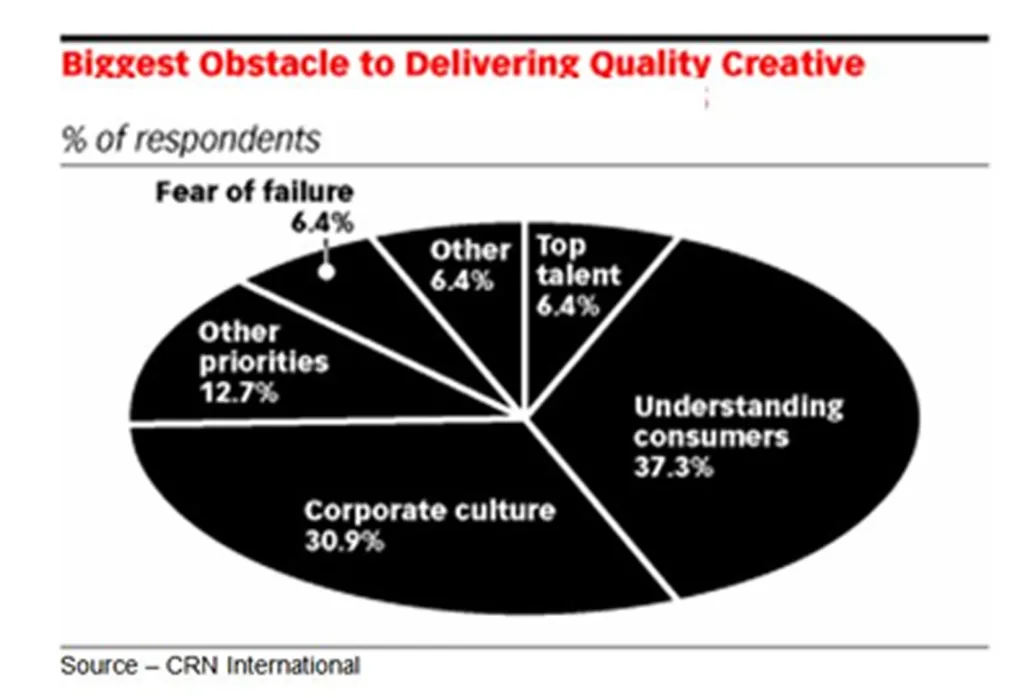 Biggest Obstacle to Delivering Quality Creative

% of respondents

Fear of failure
6.4%

Other
6.4%

Top
talent
6.4%

Other
priorities
12.7%

Understanding
consumers
37.3%

Corporate culture
30.9%

Source – CRN International